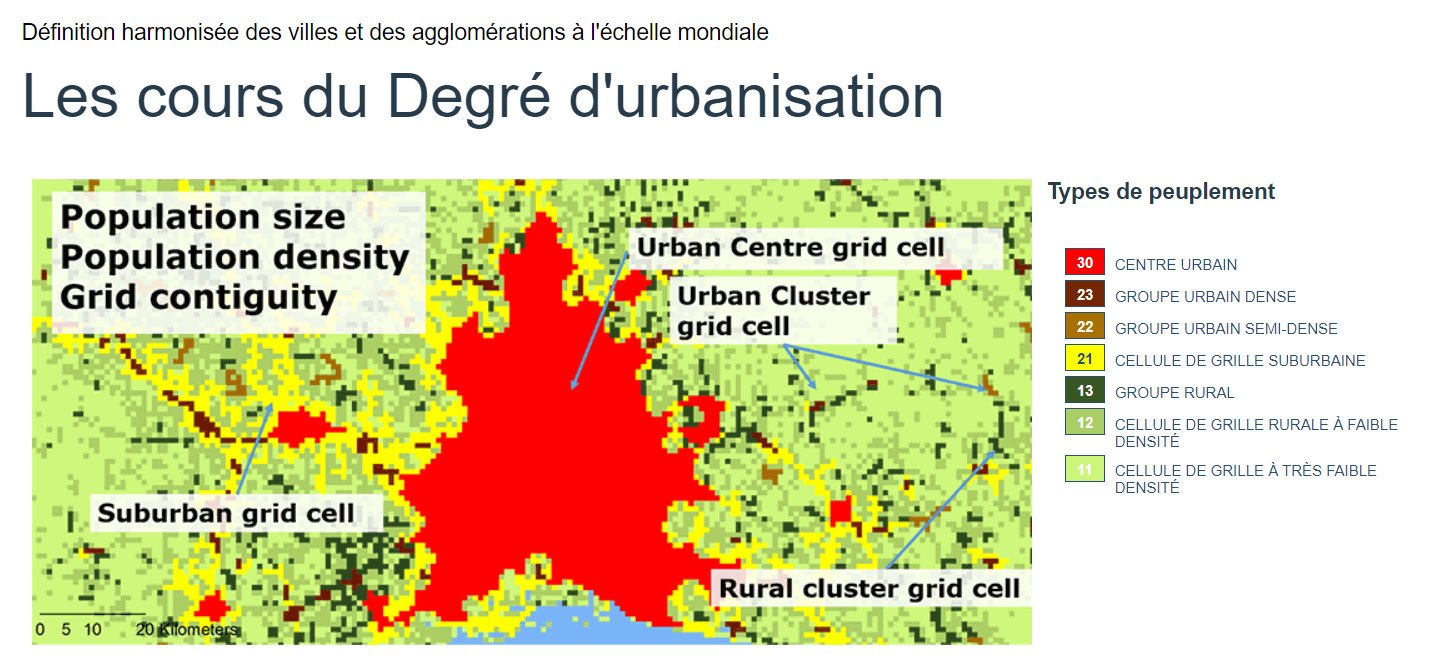 Définition harmonisée des villes et des agglomérations à l'échelle mondiale

Les cours du Degré d'urbanisation

Population size
Population density
Grid contiguity

Urban Centre grid cell

Urban Cluster grid cell

Suburban grid cell

Rural cluster grid cell

0 5 10 20 Kilometers

Types de peuplement

30 CENTRE URBAIN
23 GROUPE URBAIN DENSE
22 GROUPE URBAIN SEMI-DENSE
21 CELLULE DE GRILLE SUBURBAINE
13 GROUPE RURAL
12 CELLULE DE GRILLE RURALE À FAIBLE DENSITÉ
11 CELLULE DE GRILLE À TRÈS FAIBLE DENSITÉ